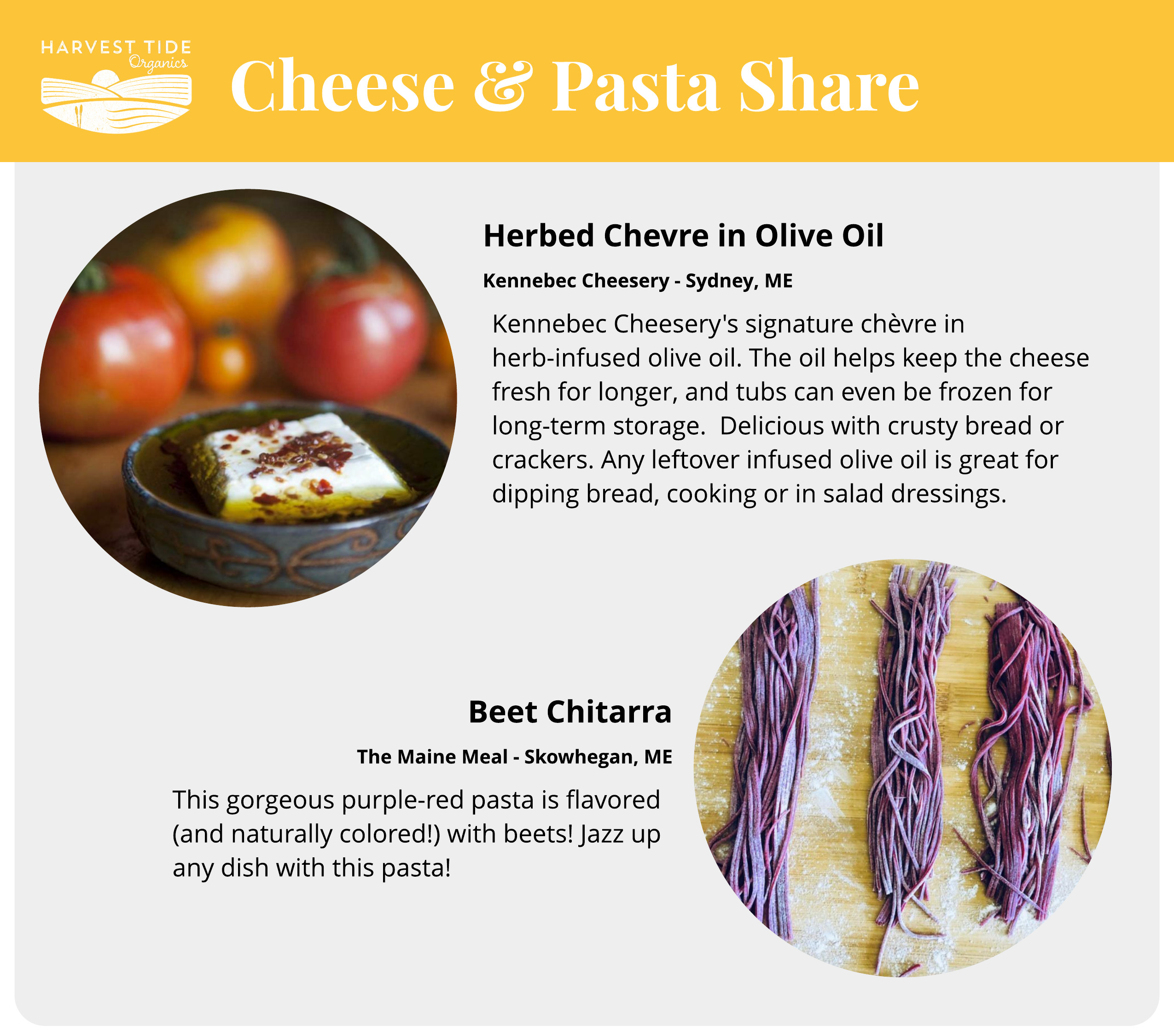 HARVEST TIDE
Organics

Cheese & Pasta Share

Herbed Chevre in Olive Oil

Kennebec Cheesery - Sydney, ME

Kennebec Cheesery's signature chèvre in herb-infused olive oil. The oil helps keep the cheese fresh for longer, and tubs can even be frozen for long-term storage.  Delicious with crusty bread or crackers. Any leftover infused olive oil is great for dipping bread, cooking or in salad dressings.

Beet Chitarra

The Maine Meal - Skowhegan, ME

This gorgeous purple-red pasta is flavored (and naturally colored!) with beets! Jazz up any dish with this pasta!